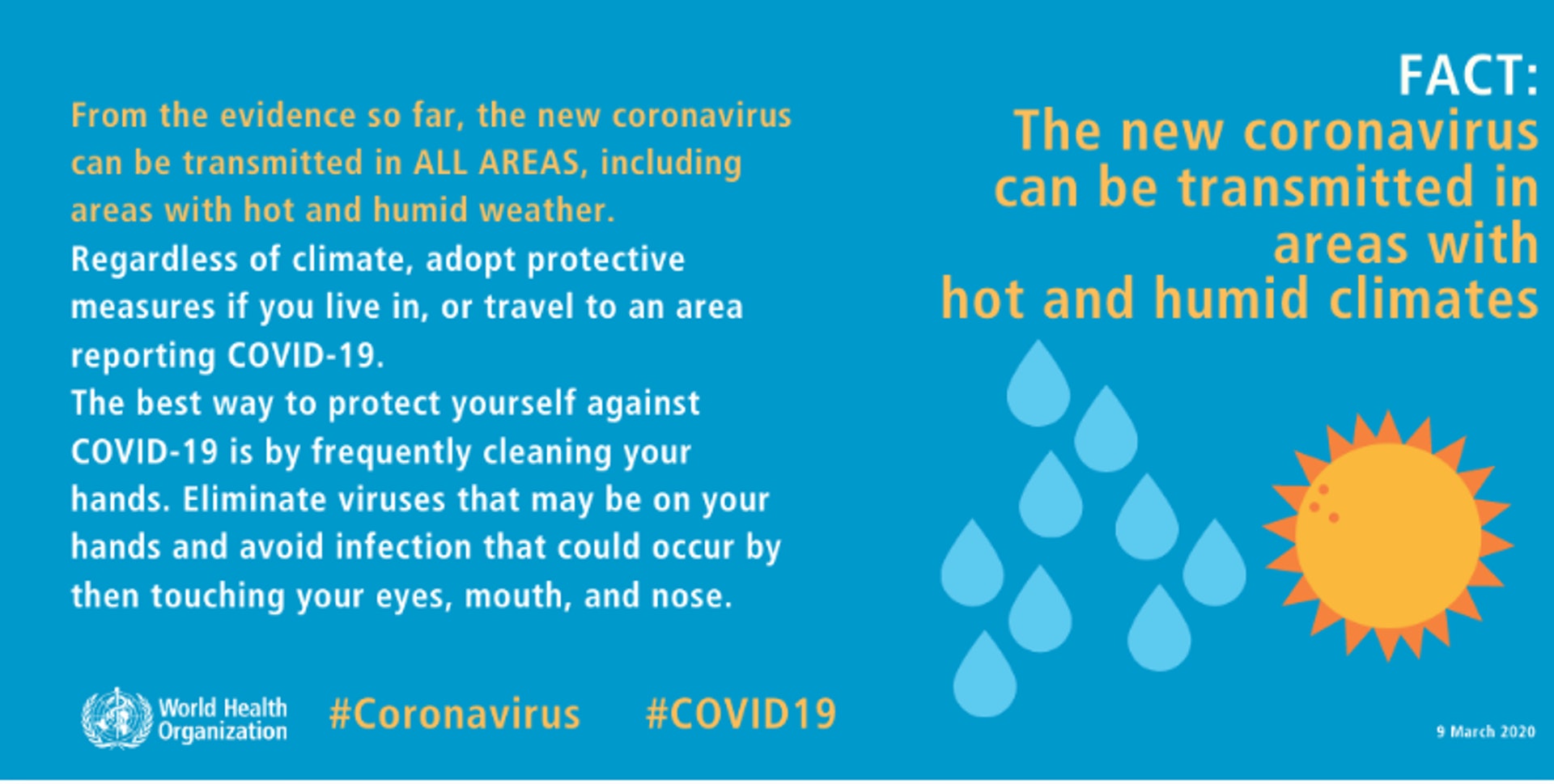 FACT:
The new coronavirus can be transmitted in areas with hot and humid climates

From the evidence so far, the new coronavirus can be transmitted in ALL AREAS, including areas with hot and humid weather.
Regardless of climate, adopt protective measures if you live in, or travel to an area reporting COVID-19.
The best way to protect yourself against COVID-19 is by frequently cleaning your hands. Eliminate viruses that may be on your hands and avoid infection that could occur by then touching your eyes, mouth, and nose.

World Health Organization #Coronavirus #COVID19

9 March 2020